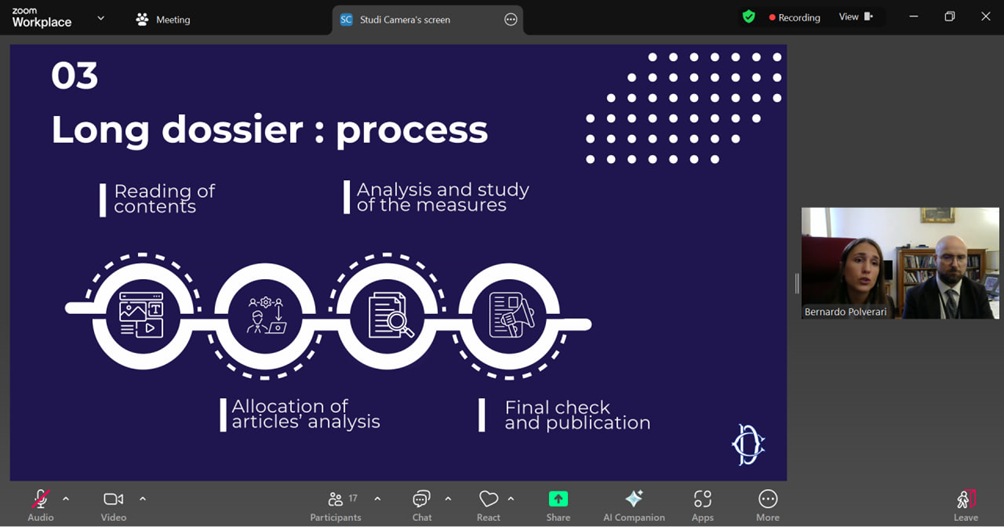 zoom Workplace

Meeting

SC Studi Camera's screen

Recording

View

03

Long dossier : process

Reading of contents

Analysis and study of the measures

Allocation of articles' analysis

Final check and publication

Bernardo Polverari

Audio

Video

17 Participants

Chat

React

Share

AI Companion

Apps

More

Leave